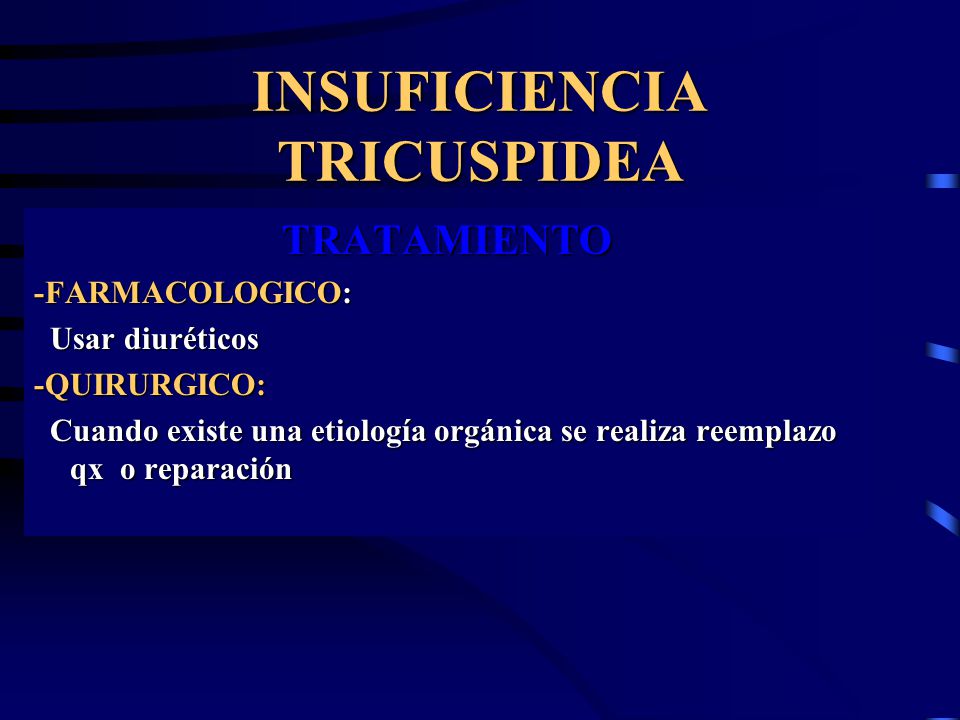 INSUFICIENCIA TRICUSPIDEA

TRATAMIENTO

-FARMACOLOGICO:

Usar diuréticos

-QUIRURGICO:

Cuando existe una etiología orgánica se realiza reemplazo qx o reparación